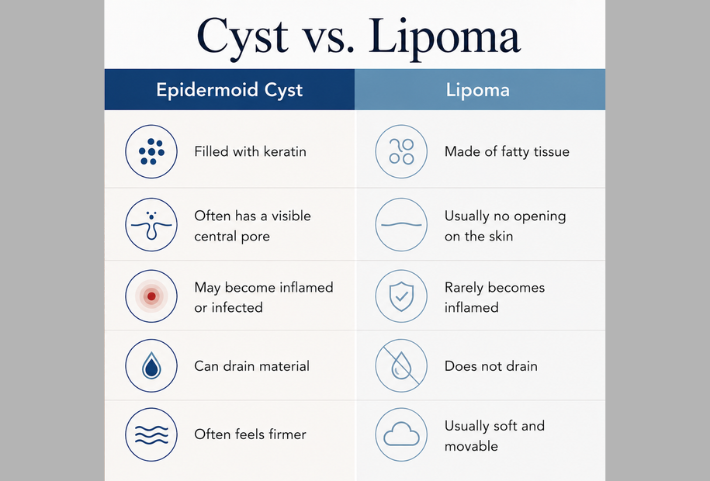 Cyst vs. Lipoma

| Epidermoid Cyst | Lipoma |
|---|---|
| Filled with keratin | Made of fatty tissue |
| Often has a visible central pore | Usually no opening on the skin |
| May become inflamed or infected | Rarely becomes inflamed |
| Can drain material | Does not drain |
| Often feels firmer | Usually soft and movable |